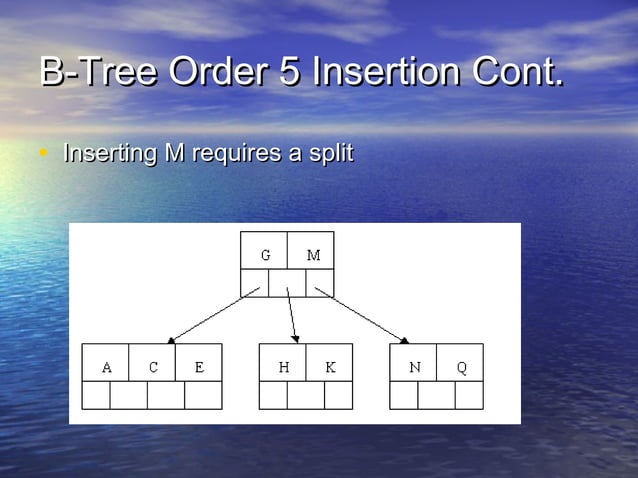 B-Tree Order 5 Insertion Cont.

• Inserting M requires a split

G M

A C E

H K

N Q